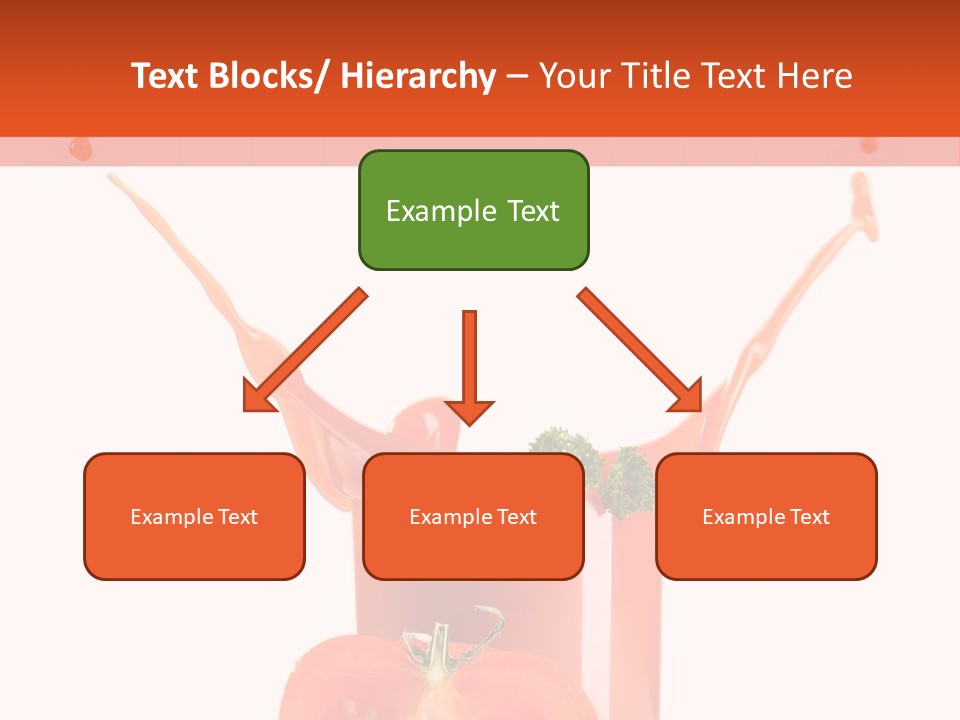 Text Blocks/ Hierarchy – Your Title Text Here

Example Text

Example Text

Example Text

Example Text